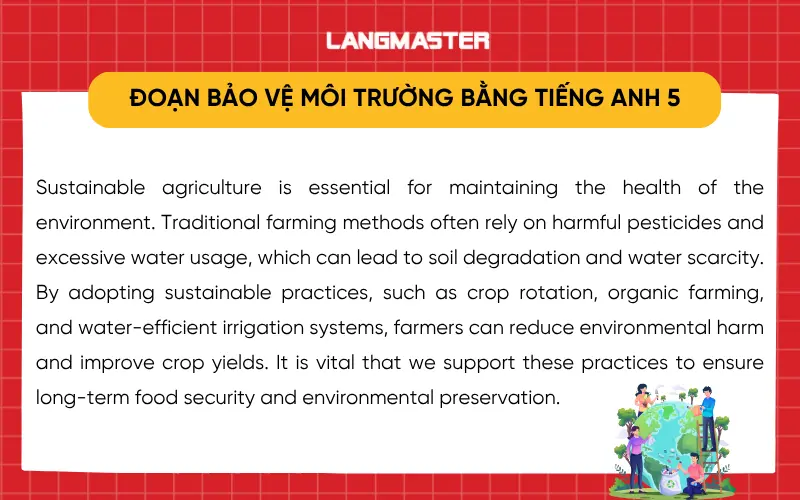 LANGMASTER

ĐOẠN BẢO VỆ MÔI TRƯỜNG BẰNG TIẾNG ANH 5

Sustainable agriculture is essential for maintaining the health of the environment. Traditional farming methods often rely on harmful pesticides and excessive water usage, which can lead to soil degradation and water scarcity. By adopting sustainable practices, such as crop rotation, organic farming, and water-efficient irrigation systems, farmers can reduce environmental harm and improve crop yields. It is vital that we support these practices to ensure long-term food security and environmental preservation.